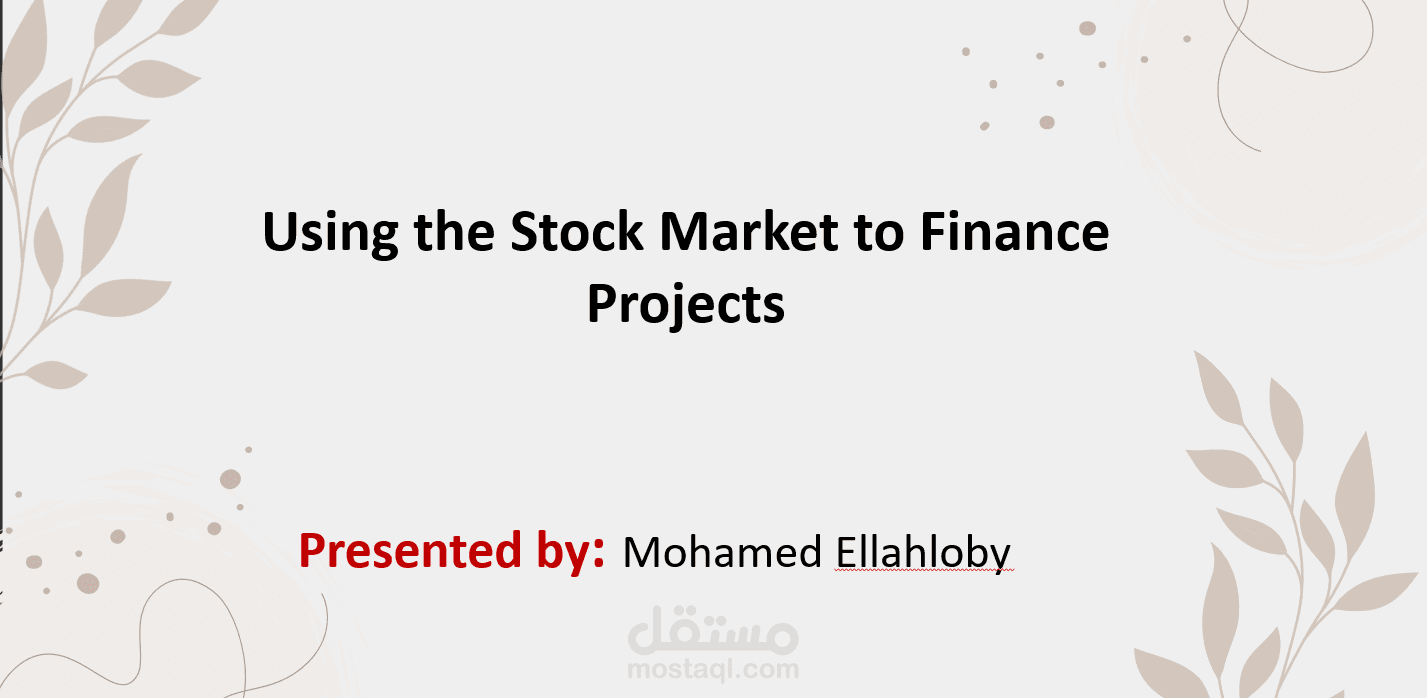 Using the Stock Market to Finance Projects

Presented by: Mohamed Ellahloby

مستقل
mostaql.com